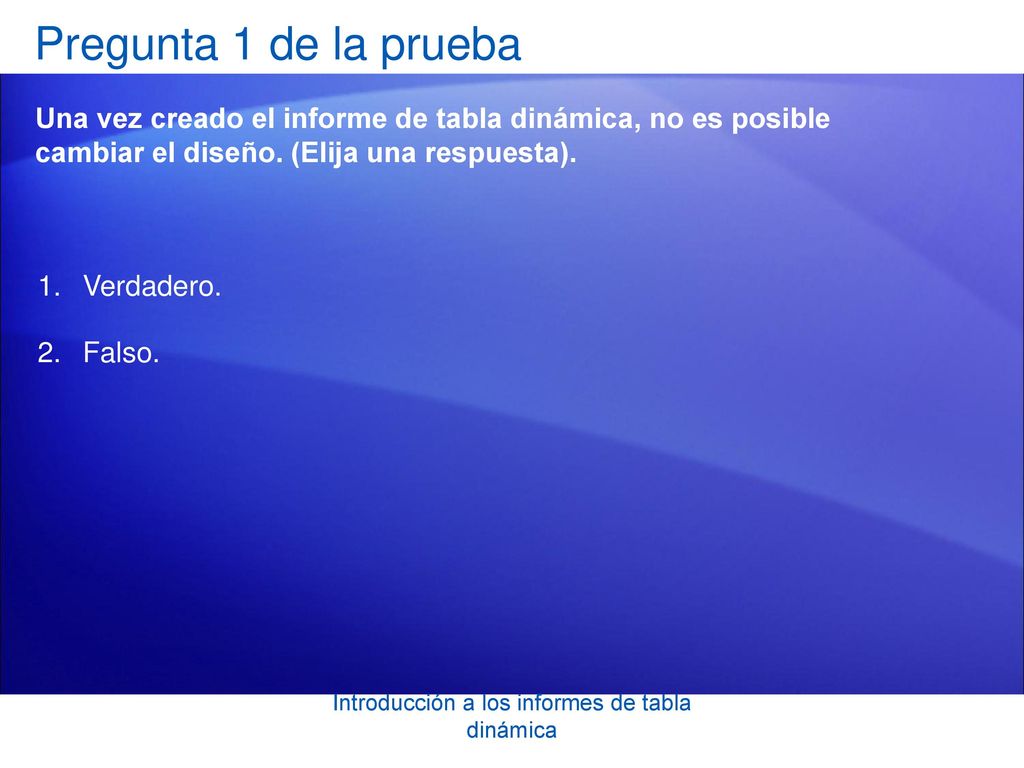 Pregunta 1 de la prueba

Una vez creado el informe de tabla dinámica, no es posible cambiar el diseño. (Elija una respuesta).

1. Verdadero.

2. Falso.

Introducción a los informes de tabla dinámica